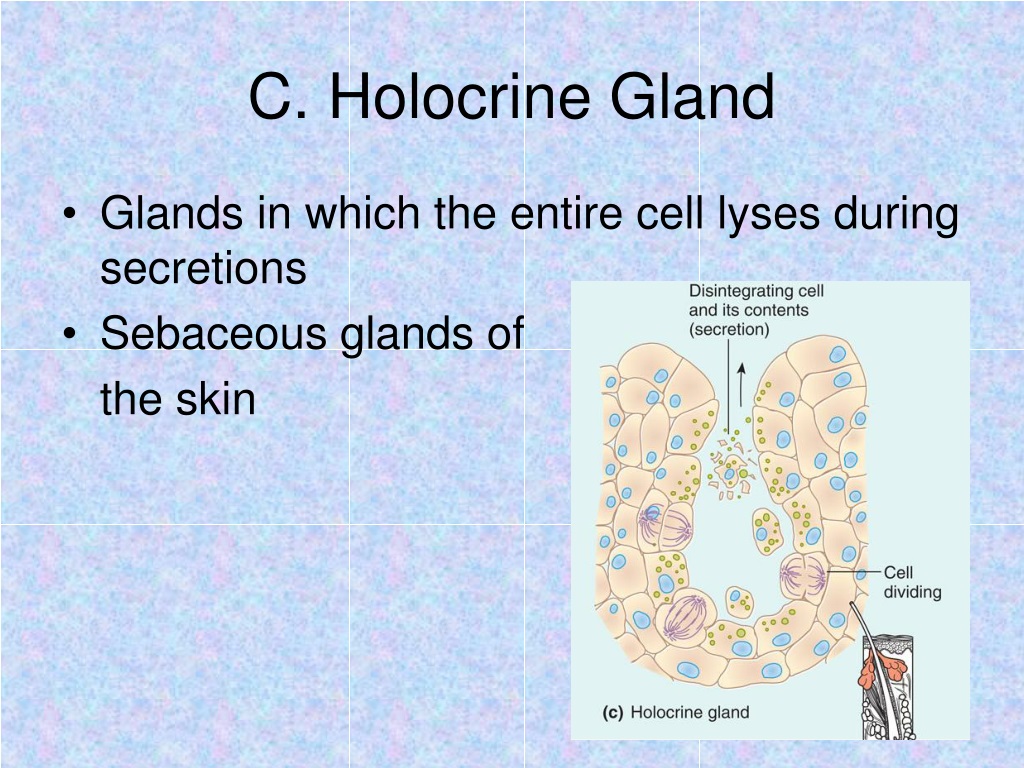 C. Holocrine Gland

• Glands in which the entire cell lyses during secretions
• Sebaceous glands of the skin

Disintegrating cell and its contents (secretion)

Cell dividing

(c) Holocrine gland